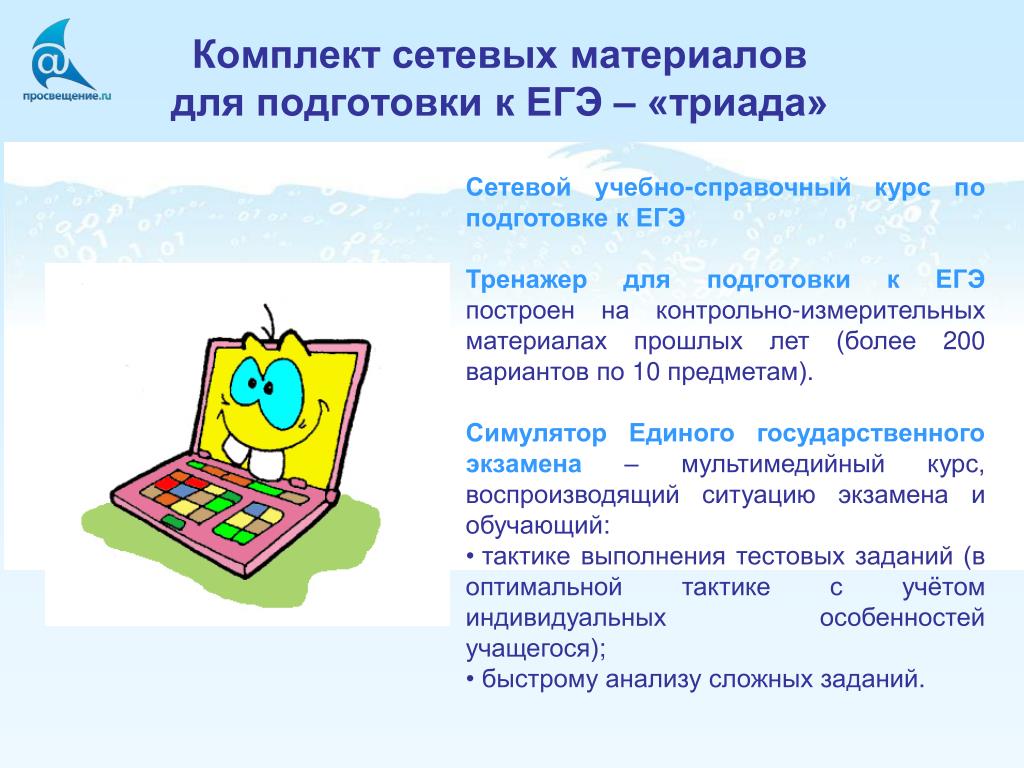 просвещение.ru

Комплект сетевых материалов для подготовки к ЕГЭ – «триада»

Сетевой учебно-справочный курс по подготовке к ЕГЭ

Тренажер для подготовки к ЕГЭ построен на контрольно-измерительных материалах прошлых лет (более 200 вариантов по 10 предметам).

Симулятор Единого государственного экзамена – мультимедийный курс, воспроизводящий ситуацию экзамена и обучающий:
• тактике выполнения тестовых заданий (в оптимальной тактике с учётом индивидуальных особенностей учащегося);
• быстрому анализу сложных заданий.